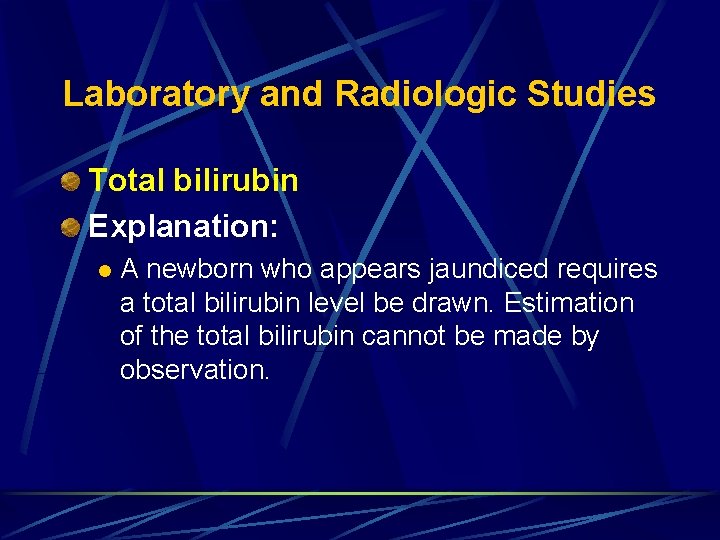 Laboratory and Radiologic Studies

Total bilirubin

Explanation:

A newborn who appears jaundiced requires a total bilirubin level be drawn. Estimation of the total bilirubin cannot be made by observation.